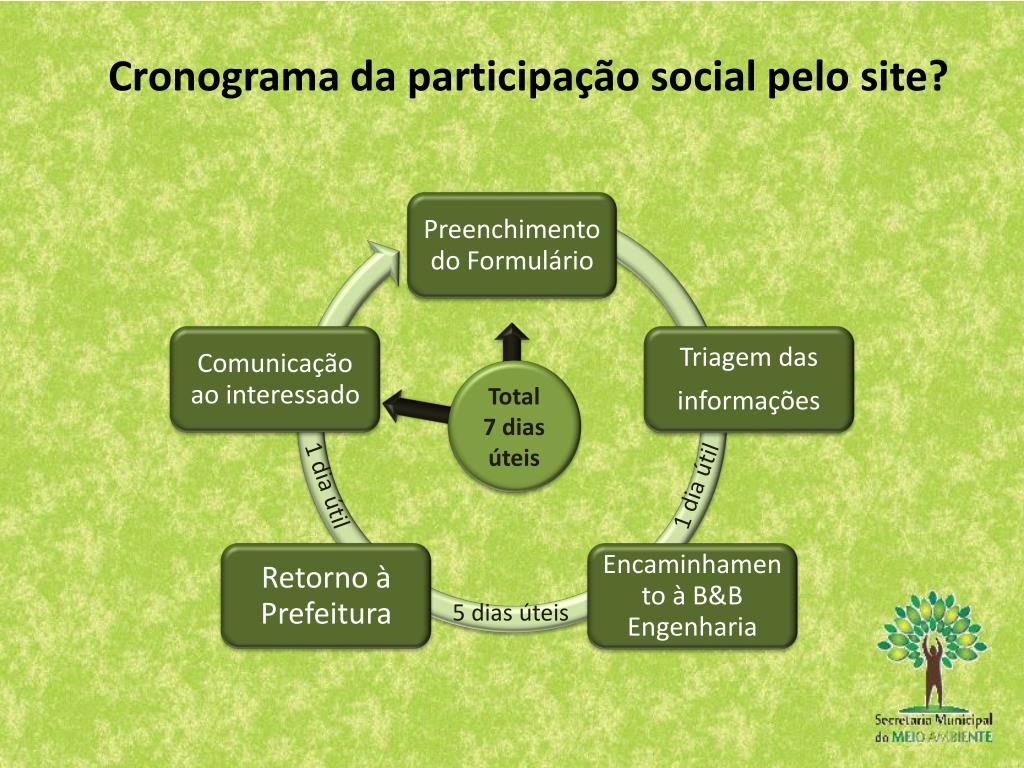 Cronograma da participação social pelo site?

Preenchimento do Formulário

Triagem das informações

1 dia útil

Encaminhamento à B&B Engenharia

5 dias úteis

Retorno à Prefeitura

1 dia útil

Comunicação ao interessado

Total 7 dias úteis

Secretaria Municipal do MEIO AMBIENTE